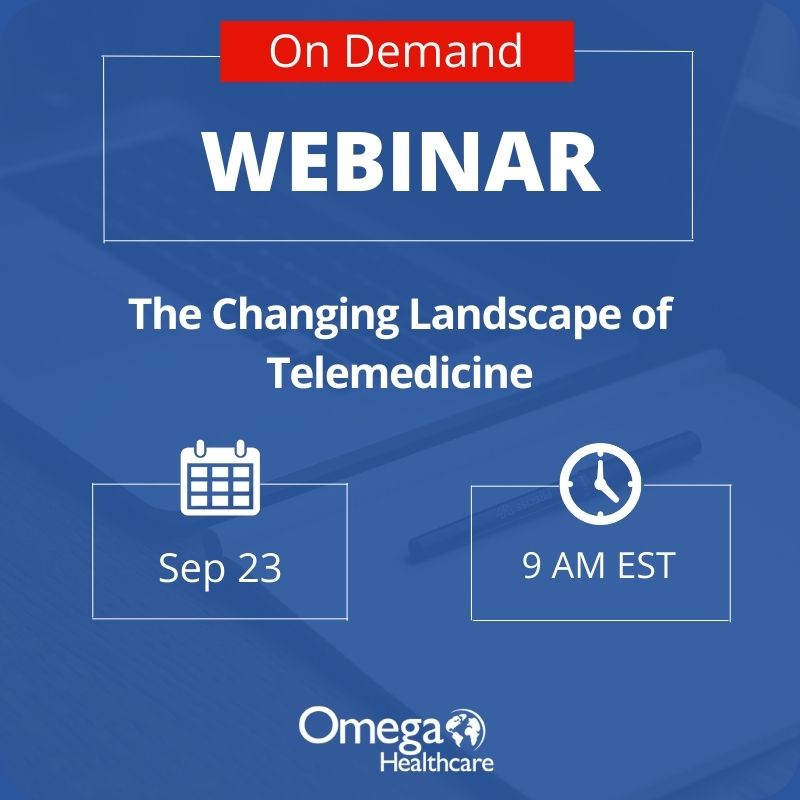 On Demand

WEBINAR

The Changing Landscape of Telemedicine

Sep 23

9 AM EST

Omega Healthcare